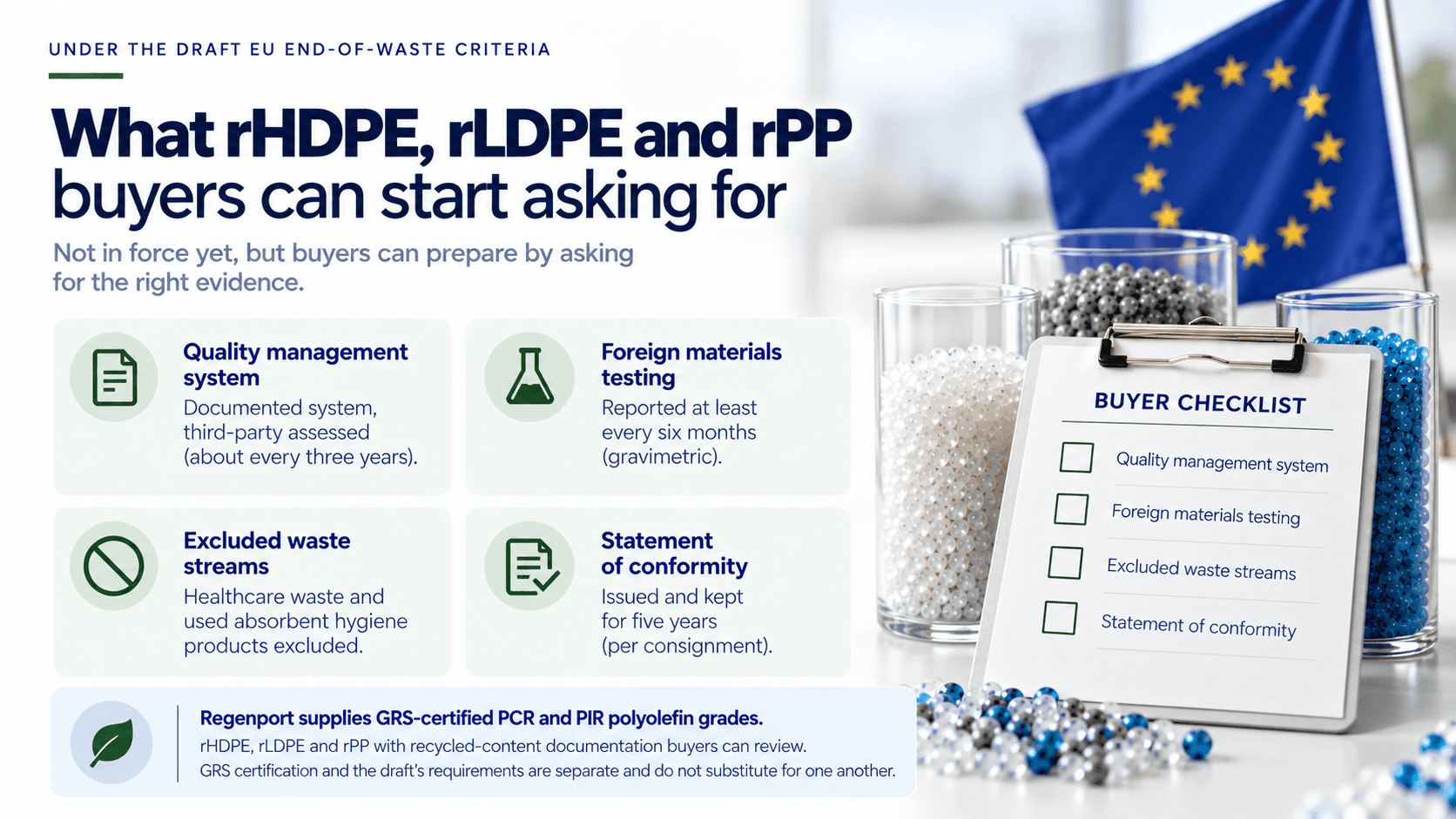 UNDER THE DRAFT EU END-OF-WASTE CRITERIA

What rHDPE, rLDPE and rPP buyers can start asking for

Not in force yet, but buyers can prepare by asking for the right evidence.

Quality management system
Documented system, third-party assessed (about every three years).

Foreign materials testing
Reported at least every six months (gravimetric).

Excluded waste streams
Healthcare waste and used absorbent hygiene products excluded.

Statement of conformity
Issued and kept for five years (per consignment).

Regenport supplies GRS-certified PCR and PIR polyolefin grades.
rHDPE, rLDPE and rPP with recycled-content documentation buyers can review.
GRS certification and the draft's requirements are separate and do not substitute for one another.

BUYER CHECKLIST
Quality management system
Foreign materials testing
Excluded waste streams
Statement of conformity